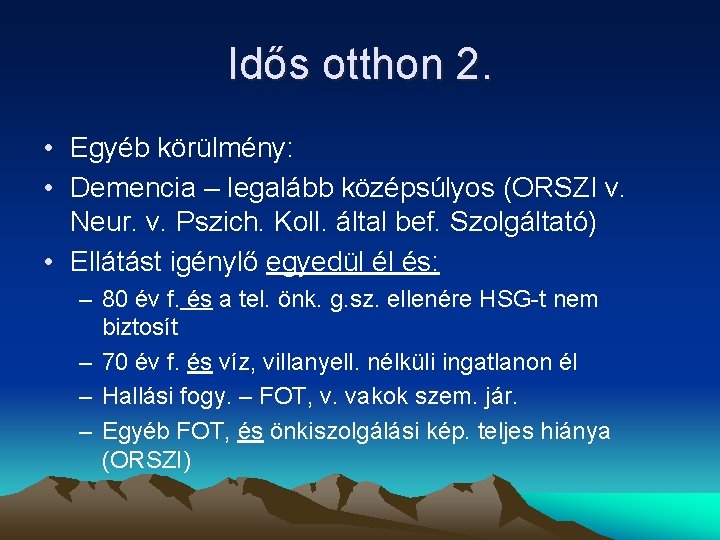 Idős otthon 2.

• Egyéb körülmény:
• Demencia – legalább középsúlyos (ORSZI v. Neur. v. Pszich. Koll. által bef. Szolgáltató)
• Ellátást igénylő egyedül él és:
– 80 év f. és a tel. önk. g.sz. ellenére HSG-t nem biztosít
– 70 év f. és víz, villanyell. nélküli ingatlanon él
– Hallási fogy. – FOT, v. vakok szem. jár.
– Egyéb FOT, és önkiszolgálási kép. teljes hiánya (ORSZI)